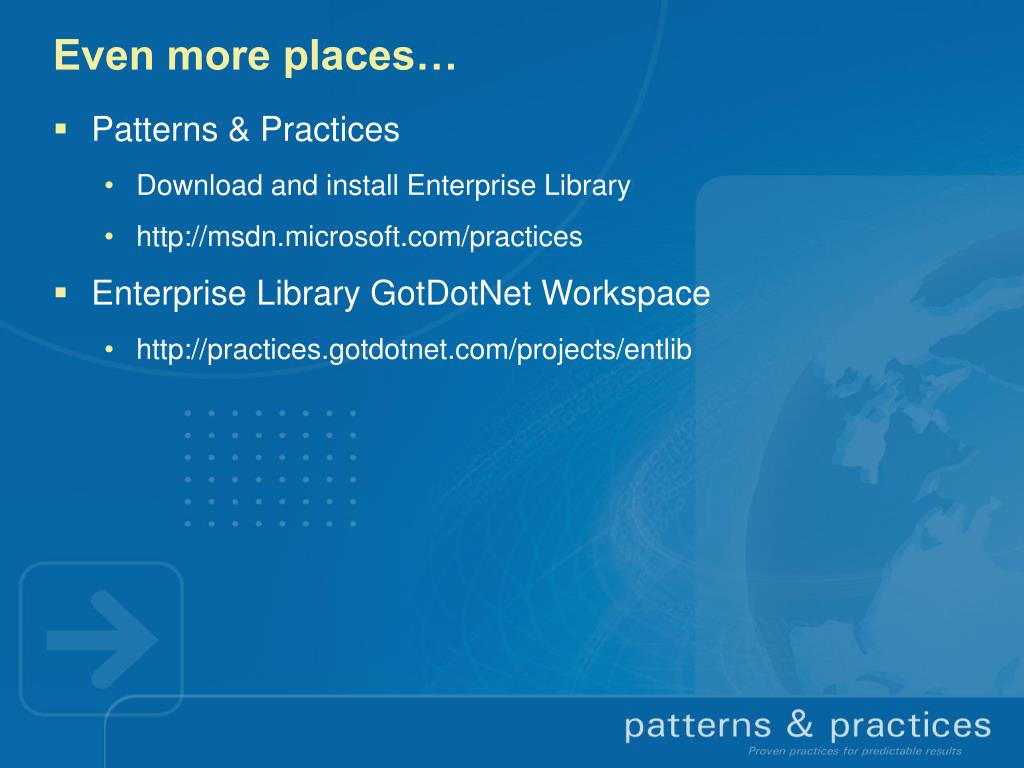 Even more places…

▪ Patterns & Practices
• Download and install Enterprise Library
• http://msdn.microsoft.com/practices

▪ Enterprise Library GotDotNet Workspace
• http://practices.gotdotnet.com/projects/entlib

patterns & practices
Proven practices for predictable results